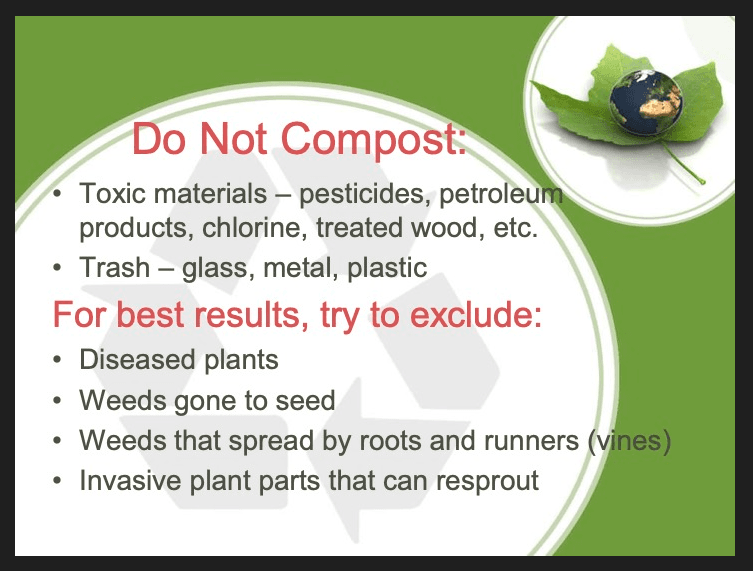 Do Not Compost:

• Toxic materials – pesticides, petroleum products, chlorine, treated wood, etc.
• Trash – glass, metal, plastic

For best results, try to exclude:

• Diseased plants
• Weeds gone to seed
• Weeds that spread by roots and runners (vines)
• Invasive plant parts that can resprout